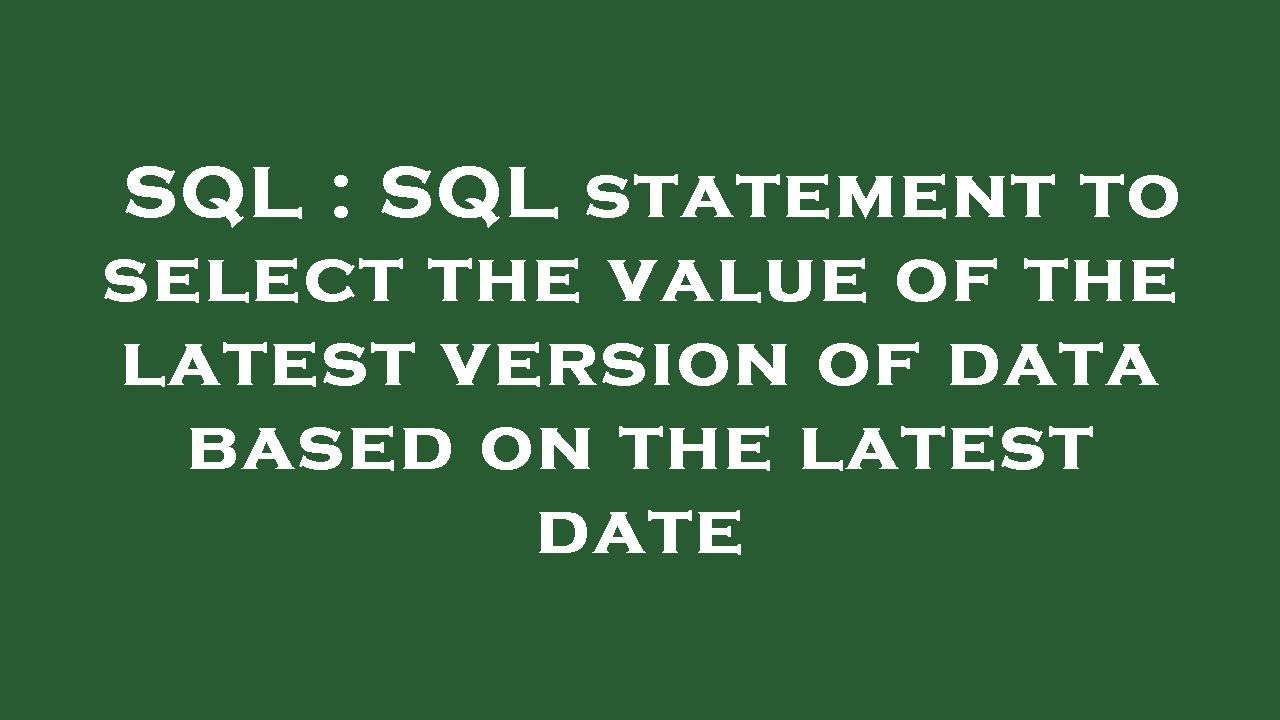 SQL : SQL statement to select the value of the latest version of data based on the latest date